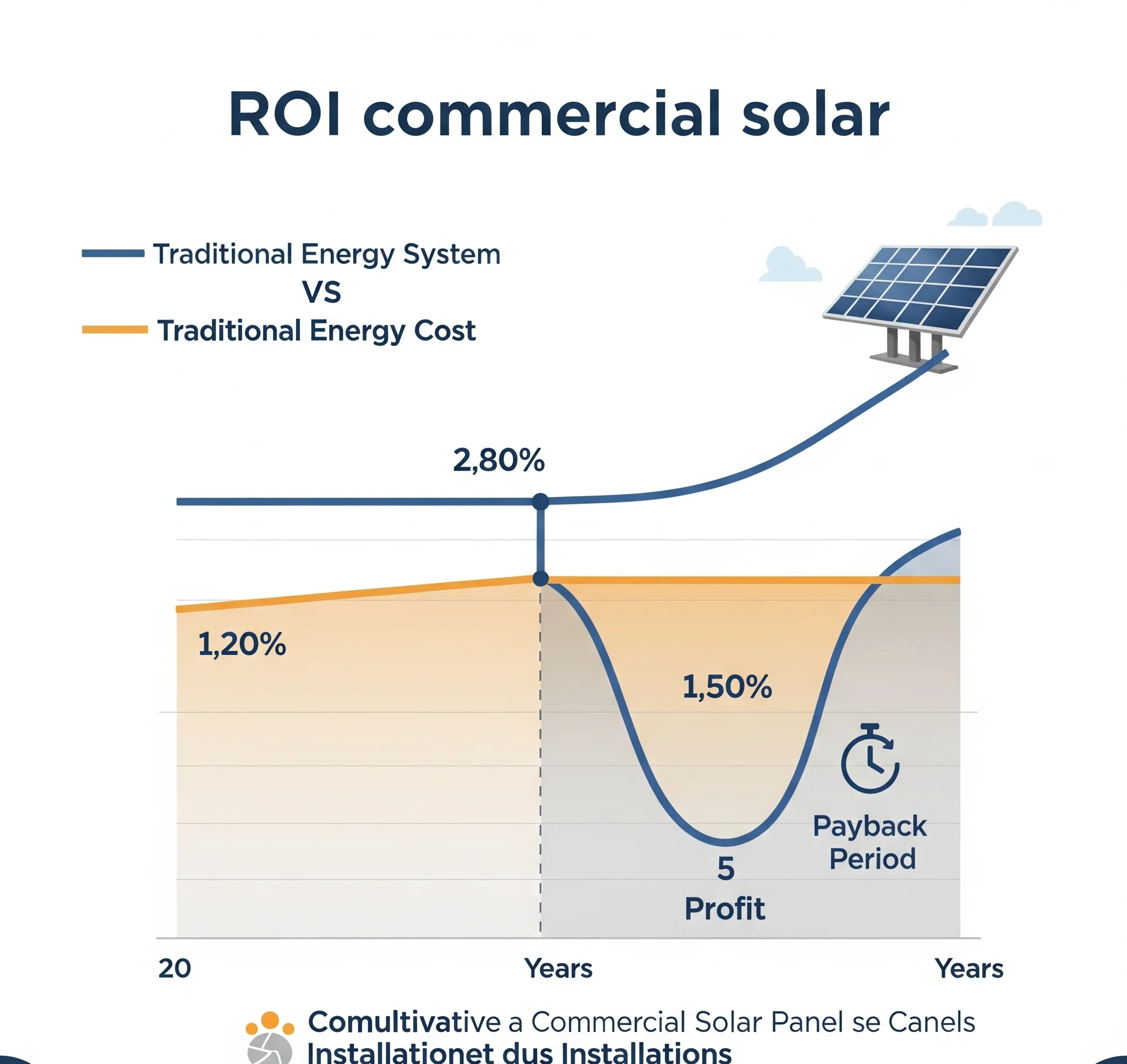 ROI commercial solar

Traditional Energy System
VS
Traditional Energy Cost

2,80%

1,20%

1,50%

Payback Period

5
Profit

20

Years

Years

Comultivative a Commercial Solar Panel se Canels Installationet dus Installations